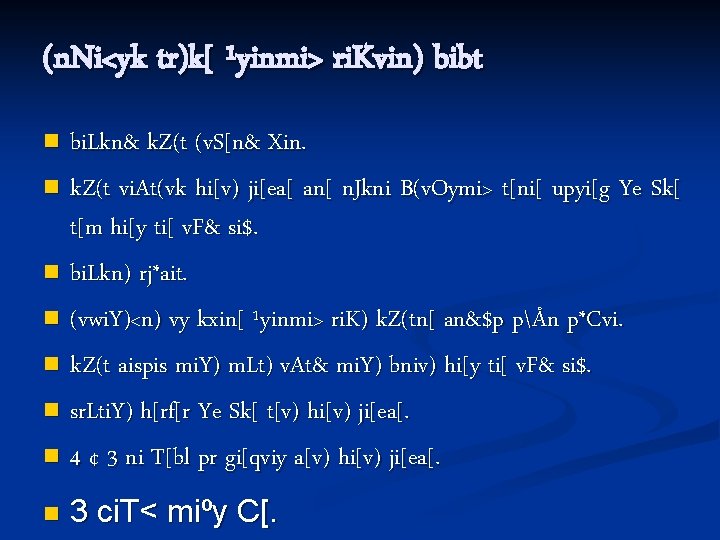 (nNi<yk tr)k[ ¹yinmi> riKvin) bibt

biLkn& kZ(t (vS[n& Xin.

kZ(t viAt(vk hi[v) ji[ea[ an[ nJkni B(vOymi> t[ni[ upyi[g Ye Sk[ t[m hi[y ti[ vF& si$.

biLkn) rj*ait.

(vwiY)<n) vy kxin[ ¹yinmi> riK) kZ(tn[ an&$p p\Ån p*Cvi.

kZ(t aispis miY) mLt) vAt& miY) bniv) hi[y ti[ vF& si$.

srLtiY) h[rf[r Ye Sk[ t[v) hi[v) ji[ea[.

4 ¢ 3 ni T[bl pr gi[qviy a[v) hi[v) ji[ea[.

3 ciT< miºy C[.